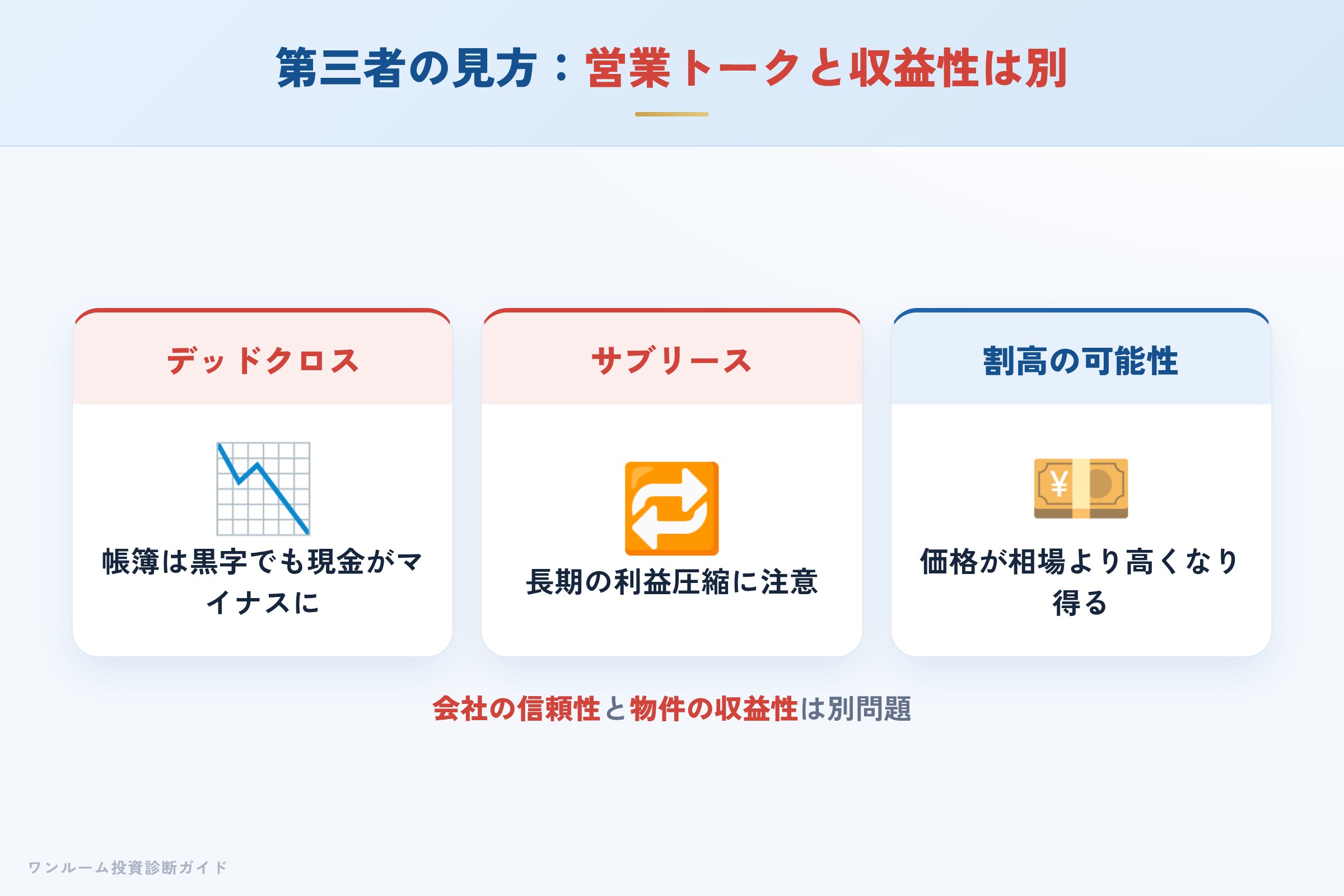 第三者の見方：営業トークと収益性は別

デッドクロス

帳簿は黒字でも現金がマイナスに

サブリース

長期の利益圧縮に注意

割高の可能性

¥

価格が相場より高くなり得る

会社の信頼性と物件の収益性は別問題

ワンルーム投資診断ガイド